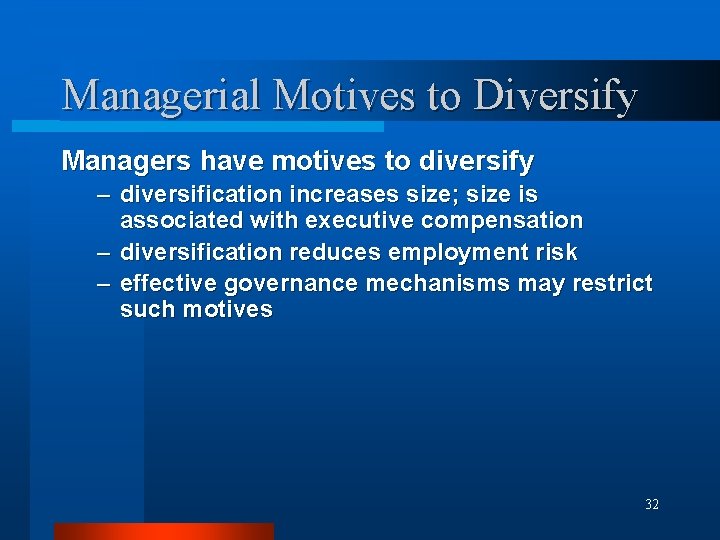 Managerial Motives to Diversify

Managers have motives to diversify

– diversification increases size; size is associated with executive compensation

– diversification reduces employment risk

– effective governance mechanisms may restrict such motives

32